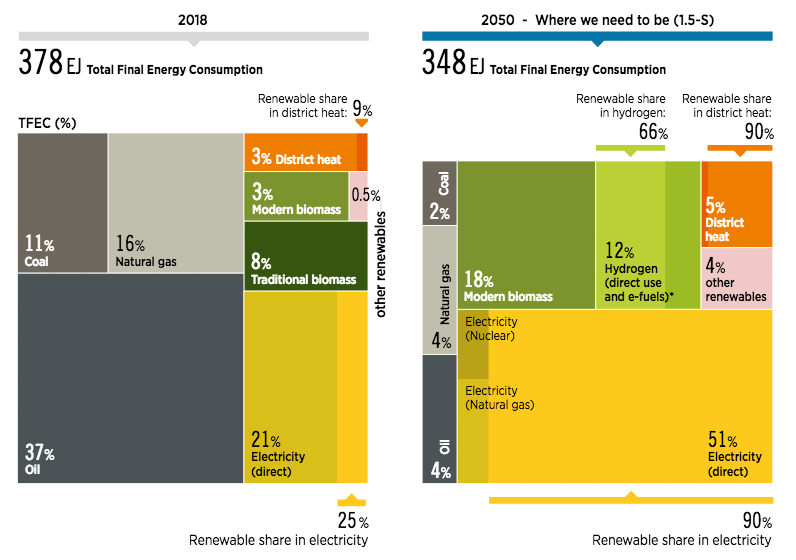 2018

378 EJ Total Final Energy Consumption

Renewable share in district heat: 9%

TFEC (%)

11% Coal

16% Natural gas

3% District heat

3% Modern biomass

0.5%

other renewables

8% Traditional biomass

37% Oil

21% Electricity (direct)

25% Renewable share in electricity

2050 - Where we need to be (1.5-S)

348 EJ Total Final Energy Consumption

Renewable share in hydrogen: 66%

Renewable share in district heat: 90%

Coal 2%

Natural gas 4%

Oil 4%

18% Modern biomass

12% Hydrogen (direct use and e-fuels)*

5% District heat

4% other renewables

Electricity (Nuclear)

Electricity (Natural gas)

51% Electricity (direct)

90% Renewable share in electricity